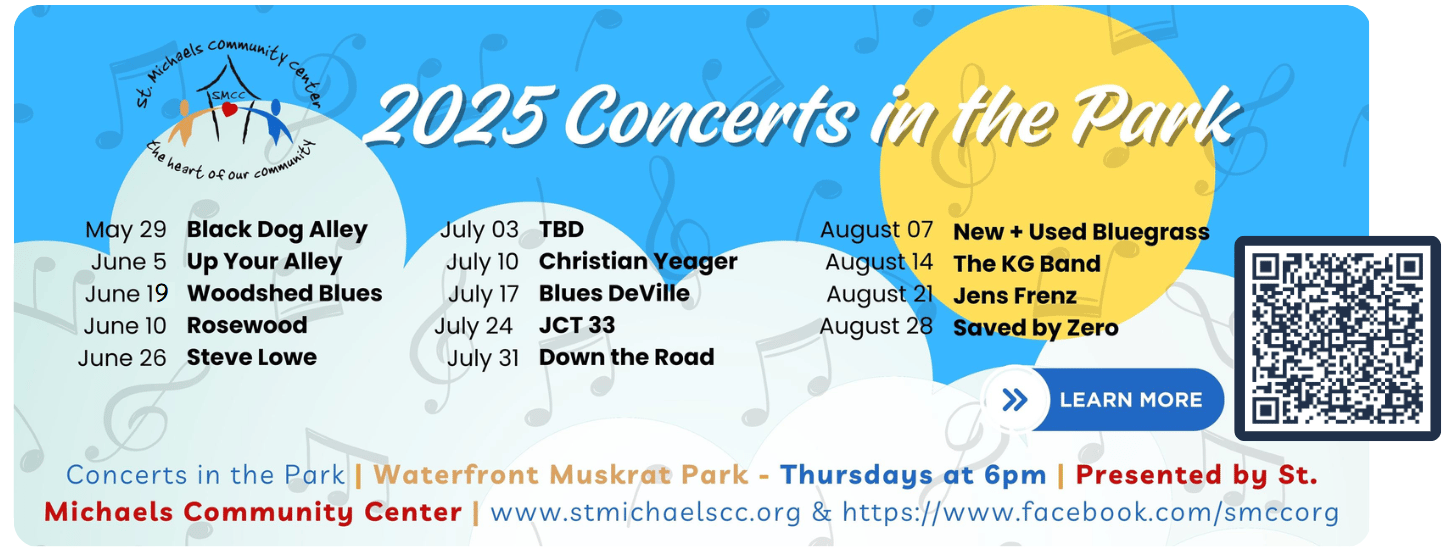 St. Michaels Community Center
SMCC
the heart of our community

2025 Concerts in the Park

May 29 Black Dog Alley
June 5 Up Your Alley
June 19 Woodshed Blues
June 10 Rosewood
June 26 Steve Lowe

July 03 TBD
July 10 Christian Yeager
July 17 Blues DeVille
July 24 JCT 33
July 31 Down the Road

August 07 New + Used Bluegrass
August 14 The KG Band
August 21 Jens Frenz
August 28 Saved by Zero

LEARN MORE

Concerts in the Park | Waterfront Muskrat Park - Thursdays at 6pm | Presented by St. Michaels Community Center | www.stmichaelscc.org & https://www.facebook.com/smccorg